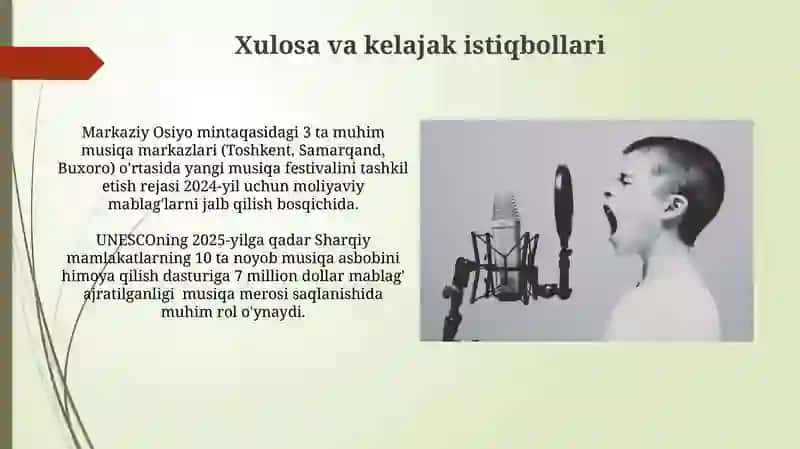 Xulosa va kelajak istiqbollari

Markaziy Osiyo mintaqasidagi 3 ta muhim musiqa markazlari (Toshkent, Samarqand, Buxoro) o'rtasida yangi musiqa festivalini tashkil etish rejasi 2024-yil uchun moliyaviy mablag'larni jalb qilish bosqichida.

UNESCOning 2025-yilga qadar Sharqiy mamlakatlarning 10 ta noyob musiqa asbobini himoya qilish dasturiga 7 million dollar mablag' ajratilganligi musiqa merosi saqlanishida muhim rol o'ynaydi.